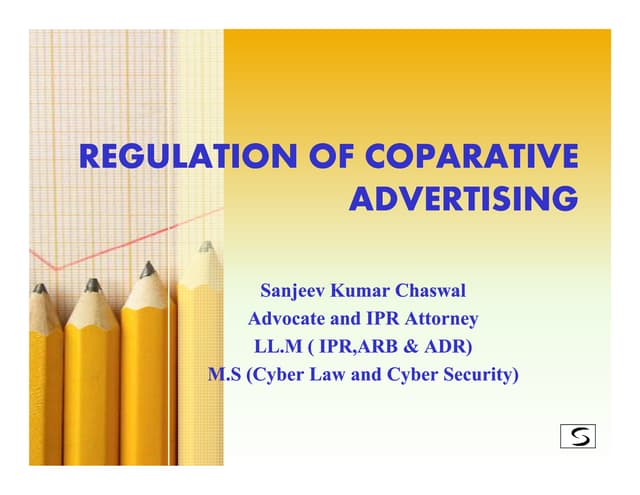 REGULATION OF COPARATIVE ADVERTISING

Sanjeev Kumar Chaswal
Advocate and IPR Attorney
LL.M ( IPR,ARB & ADR)
M.S (Cyber Law and Cyber Security)

S